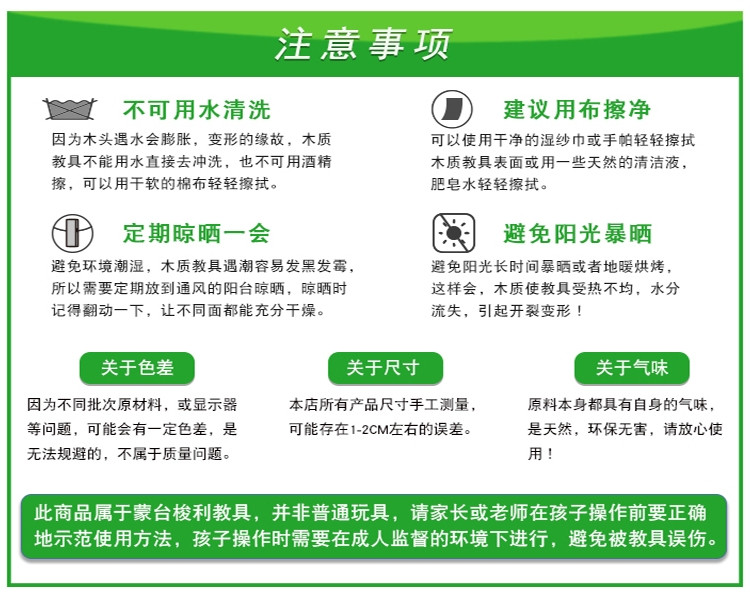 注意事项

不可用水清洗

因为木头遇水会膨胀，变形的缘故，木质教具不能用水直接去冲洗，也不可用酒精擦，可以用干软的棉布轻轻擦拭。

建议用布擦净

可以使用干净的湿纱巾或手帕轻轻擦拭木质教具表面或用一些天然的清洁液，肥皂水轻轻擦拭。

定期晾晒一会

避免环境潮湿，木质教具遇潮容易发黑发霉，所以需要定期放到通风的阳台晾晒，晾晒时记得翻动一下，让不同面都能充分干燥。

避免阳光暴晒

避免阳光长时间暴晒或者地暖烘烤，这样会，木质使教具受热不均，水分流失，引起开裂变形！

关于色差

因为不同批次原材料，或显示器等问题，可能会有一定色差，是无法规避的，不属于质量问题。

关于尺寸

本店所有产品尺寸手工测量，可能存在1-2CM左右的误差。

关于气味

原料本身都具有自身的气味，是天然，环保无害，请放心使用！

此商品属于蒙台梭利教具，并非普通玩具，请家长或老师在孩子操作前要正确地示范使用方法，孩子操作时需要在成人监督的环境下进行，避免被教具误伤。